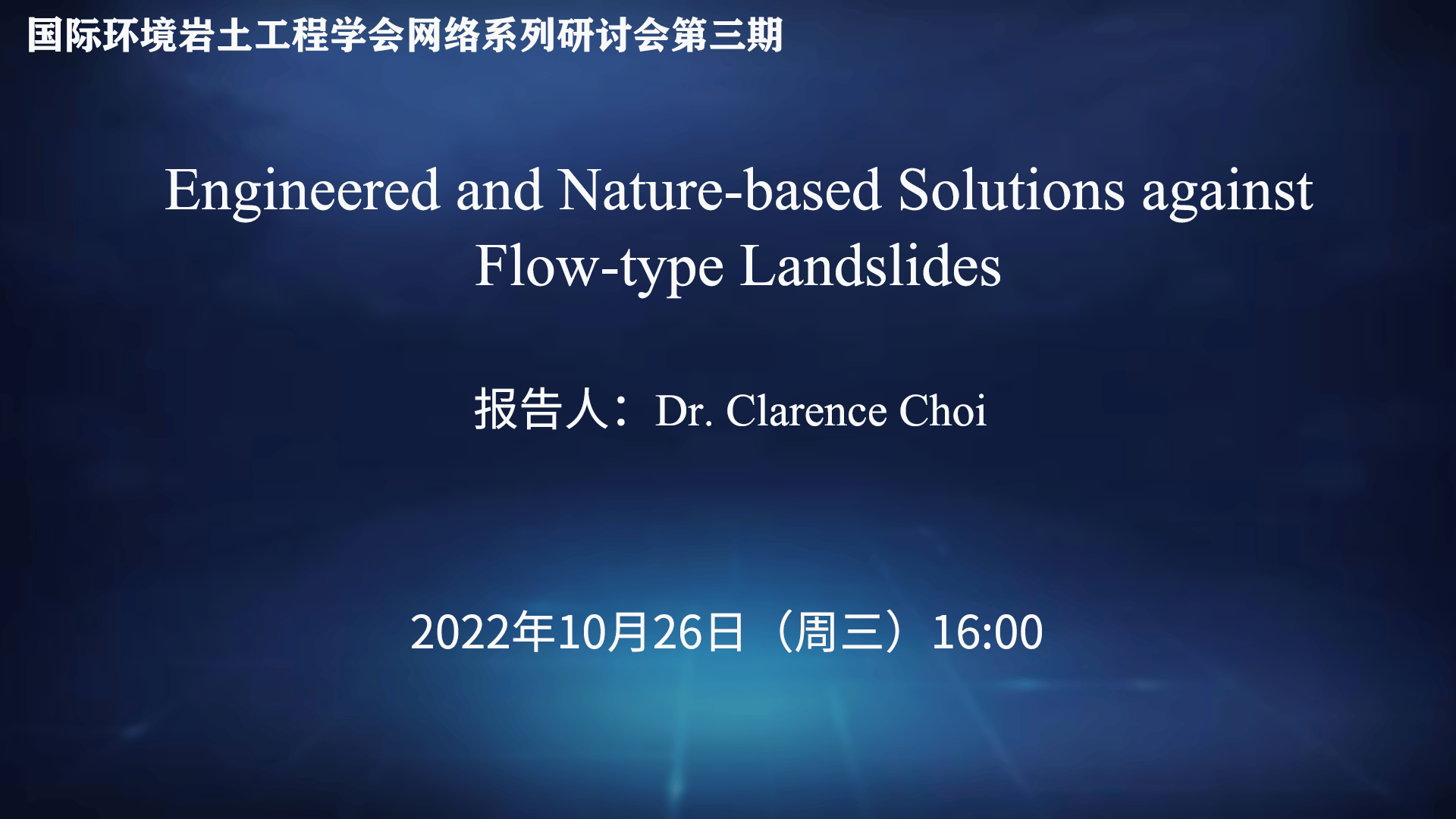 国际环境岩土工程学会网络系列研讨会第三期

Engineered and Nature-based Solutions against Flow-type Landslides

报告人：Dr. Clarence Choi

2022年10月26日（周三）16:00